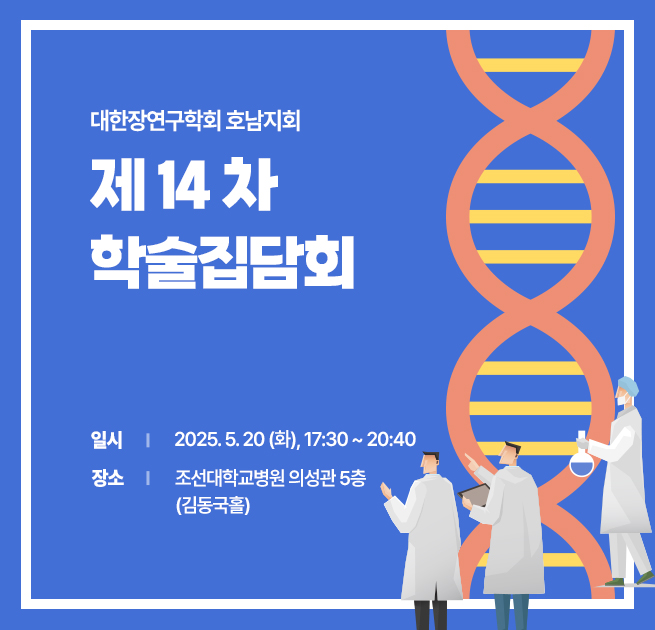 대한장연구학회 호남지회

제 14 차 학술집담회

일시 | 2025. 5. 20 (화), 17:30 ~ 20:40

장소 | 조선대학교병원 의성관 5층 (김동국홀)